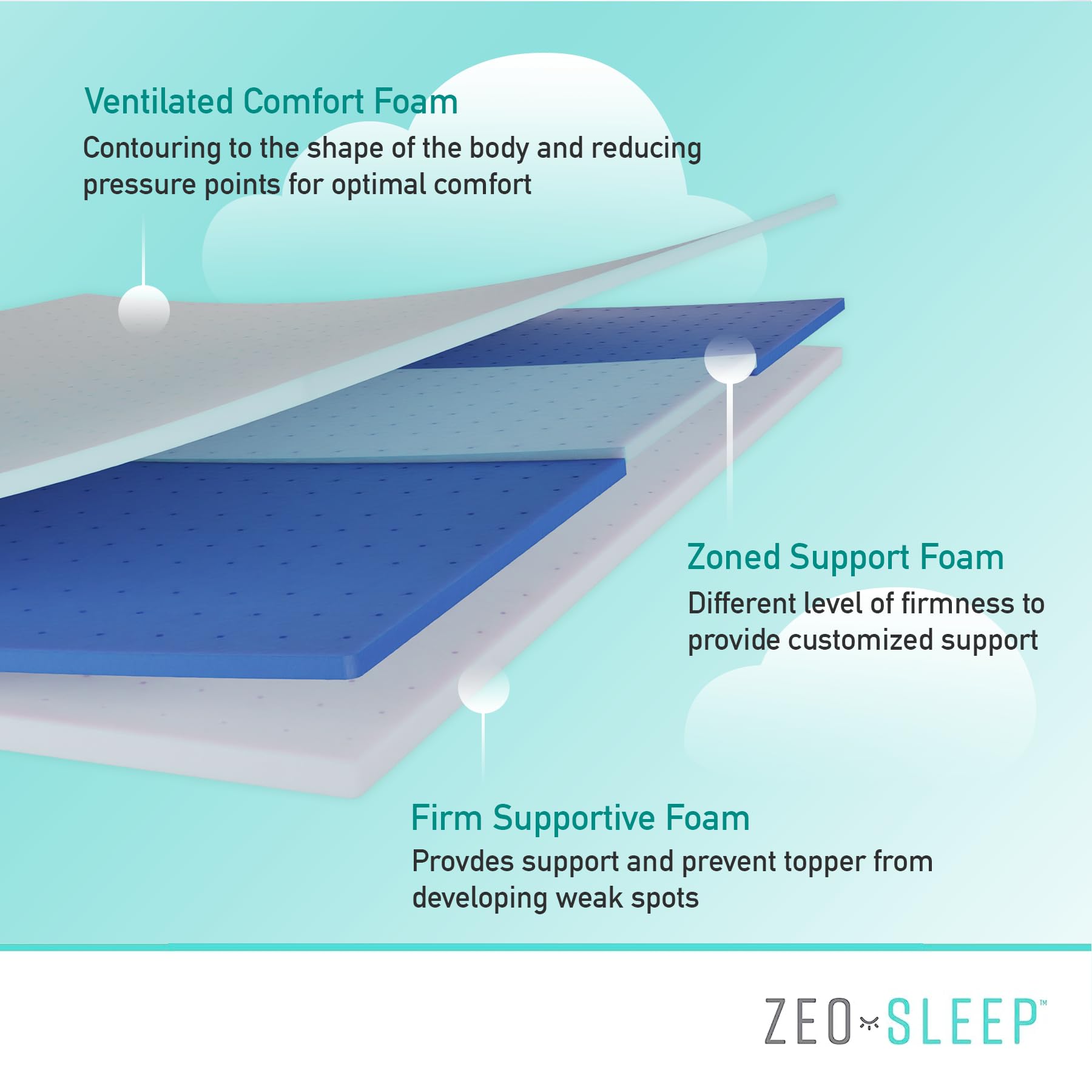 Ventilated Comfort Foam
Contouring to the shape of the body and reducing pressure points for optimal comfort

Zoned Support Foam
Different level of firmness to provide customized support

Firm Supportive Foam
Provdes support and prevent topper from developing weak spots

ZEO SLEEP™